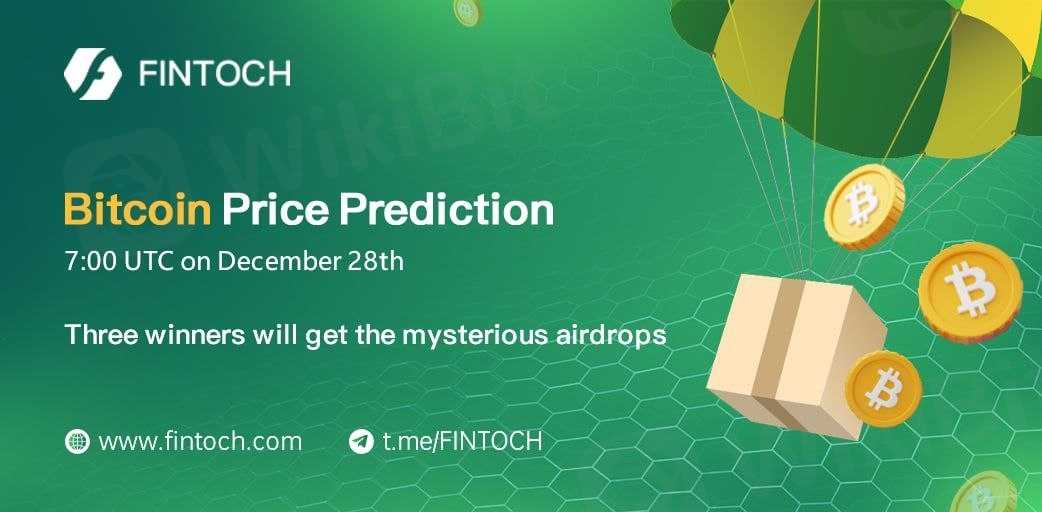 FINTOCH

WikiBit

Bitcoin Price Prediction

7:00 UTC on December 28th

Three winners will get the mysterious airdrops

www.fintoch.com

t.me/FINTOCH